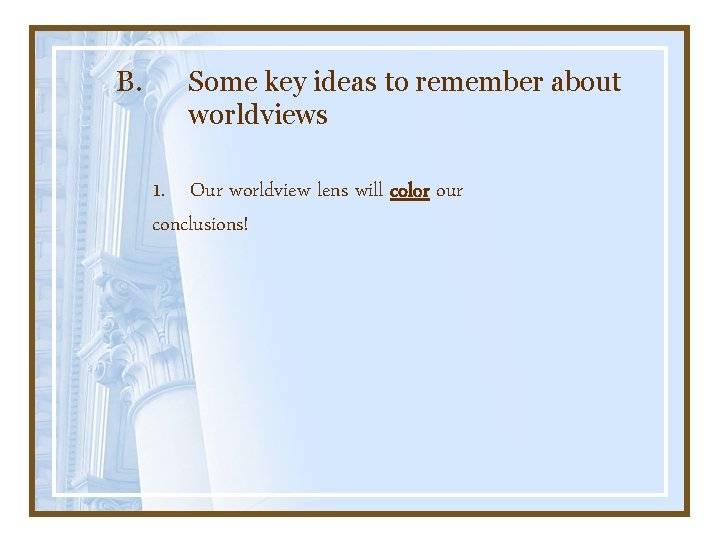 B. Some key ideas to remember about worldviews

1. Our worldview lens will color our conclusions!